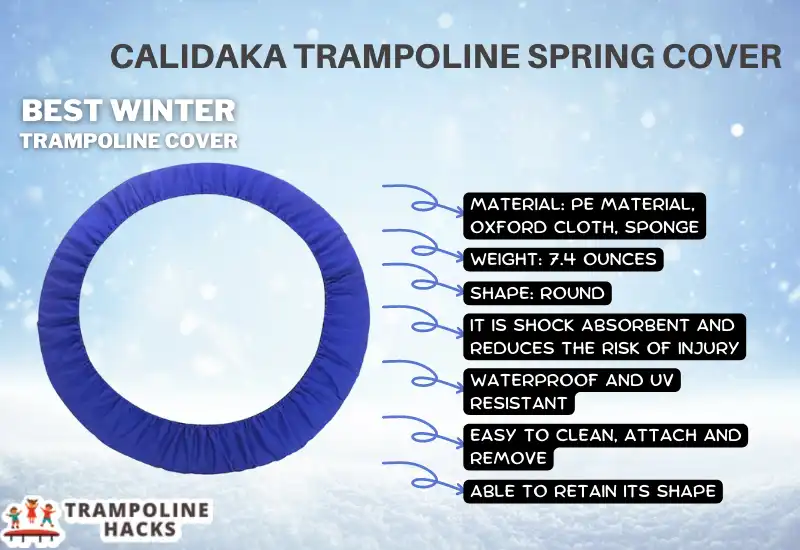 CALIDAKA TRAMPOLINE SPRING COVER

BEST WINTER
TRAMPOLINE COVER

MATERIAL: PE MATERIAL, OXFORD CLOTH, SPONGE

WEIGHT: 7.4 OUNCES

SHAPE: ROUND

IT IS SHOCK ABSORBENT AND REDUCES THE RISK OF INJURY

WATERPROOF AND UV RESISTANT

EASY TO CLEAN, ATTACH AND REMOVE

ABLE TO RETAIN ITS SHAPE

TRAMPOLINE HACKS